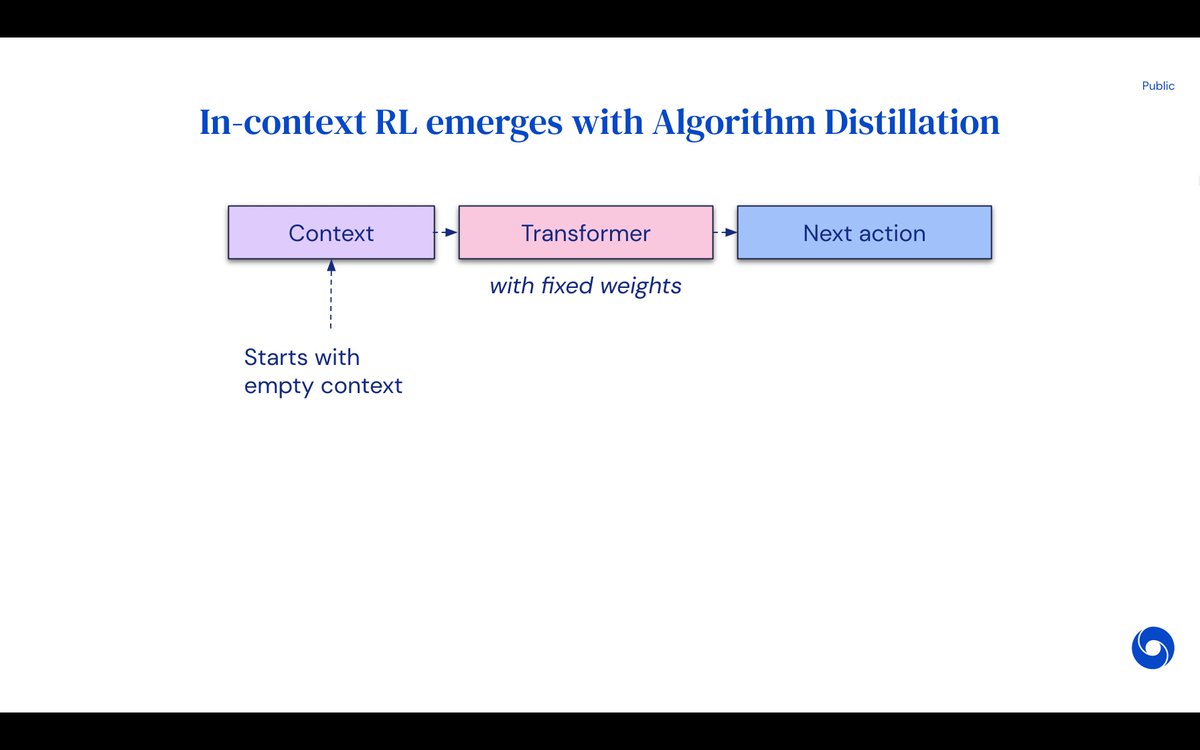 Public

In-context RL emerges with Algorithm Distillation

Context

Transformer

Next action

with fixed weights

Starts with empty context